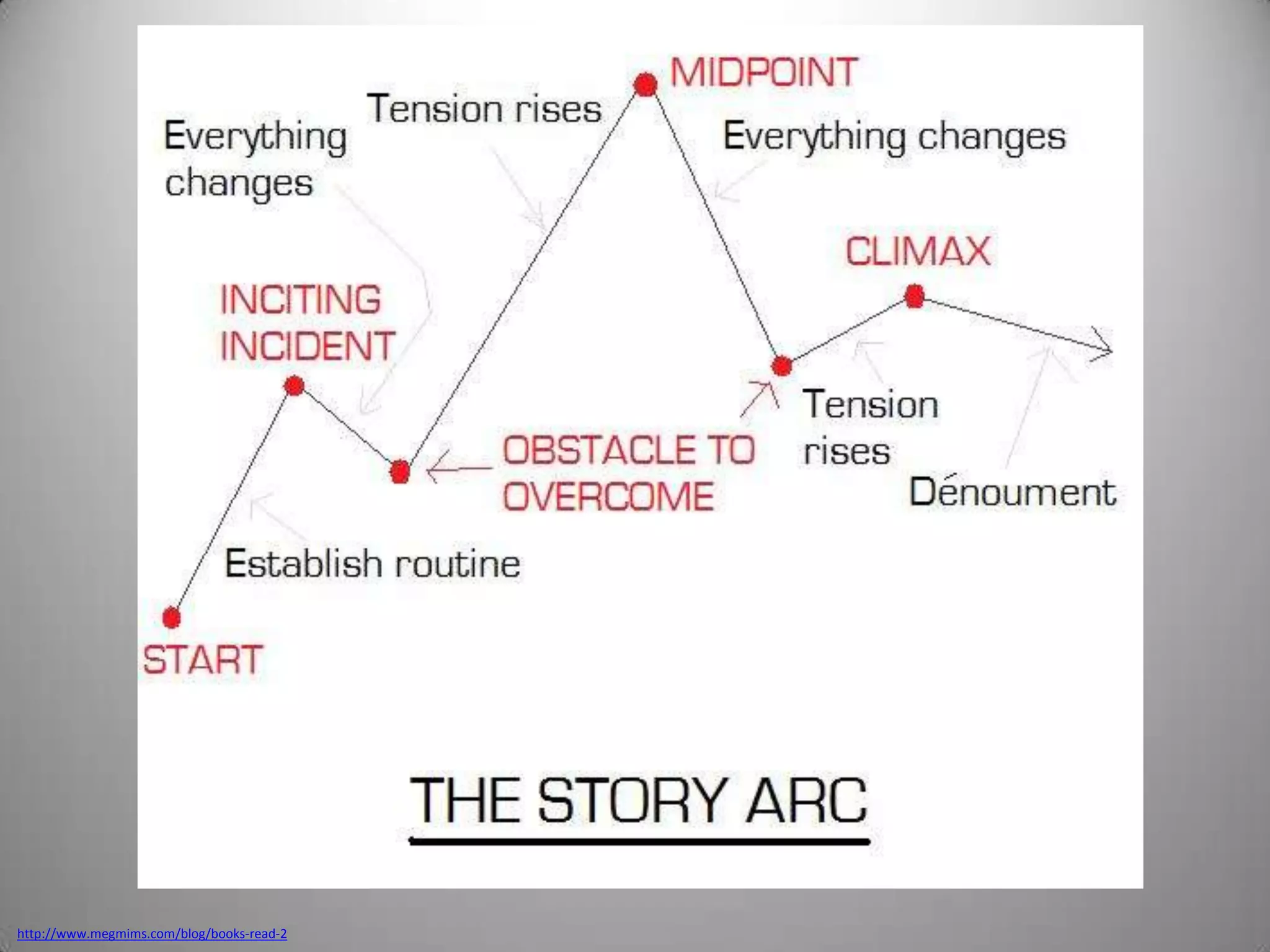 MIDPOINT

Tension rises

Everything changes

Everything changes

CLIMAX

INCITING INCIDENT

Tension rises

OBSTACLE TO OVERCOME

Dénoument

Establish routine

START

THE STORY ARC

http://www.megmims.com/blog/books-read-2